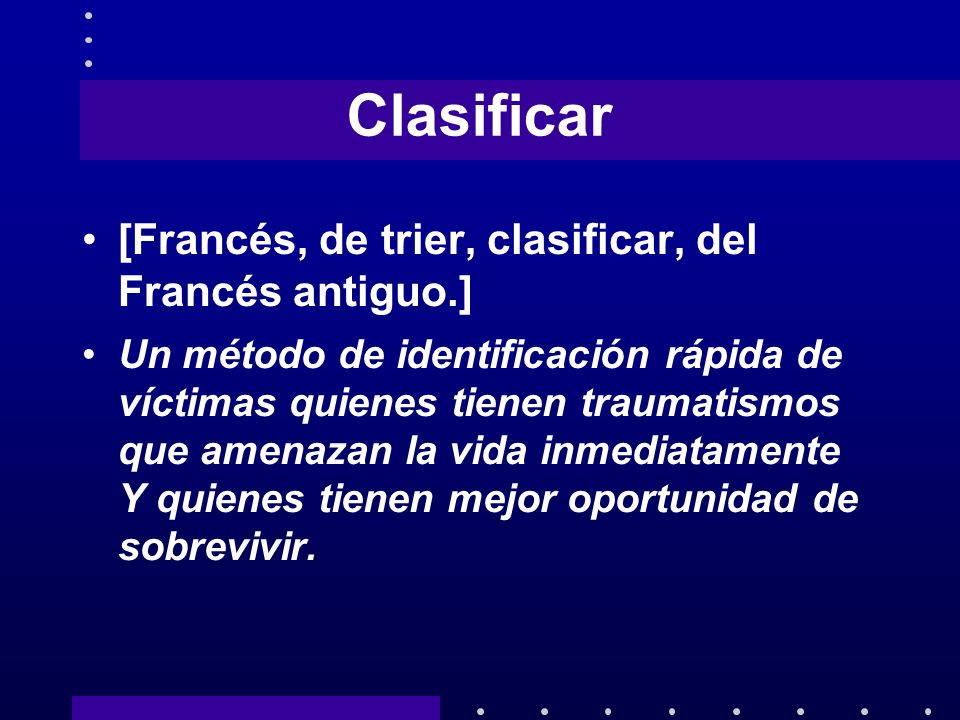 Clasificar

• [Francés, de trier, clasificar, del Francés antiguo.]

• Un método de identificación rápida de víctimas quienes tienen traumatismos que amenazan la vida inmediatamente Y quienes tienen mejor oportunidad de sobrevivir.